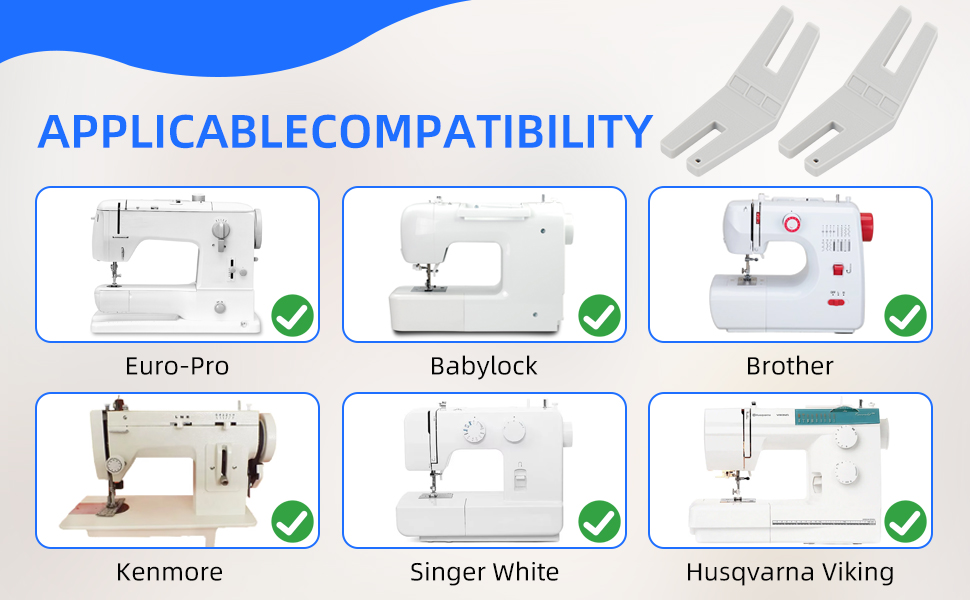 APPLICABLECOMPATIBILITY

Euro-Pro

Babylock

Brother

Kenmore

Singer White

Husqvarna Viking